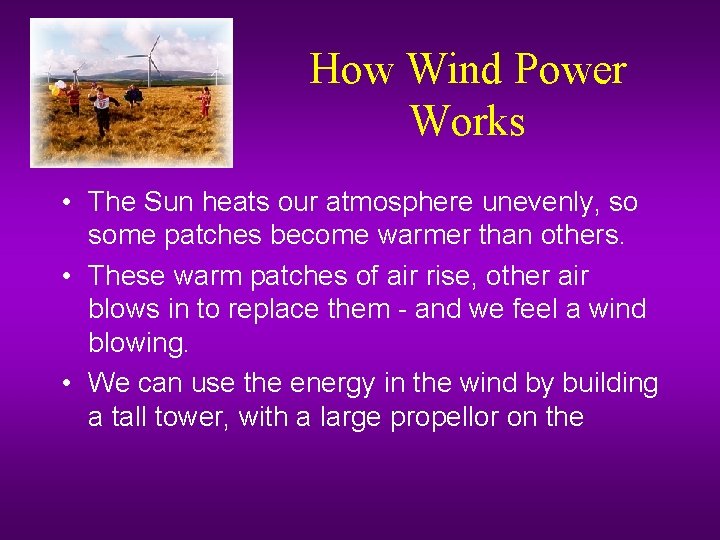 How Wind Power Works

• The Sun heats our atmosphere unevenly, so some patches become warmer than others.

• These warm patches of air rise, other air blows in to replace them - and we feel a wind blowing.

• We can use the energy in the wind by building a tall tower, with a large propellor on the